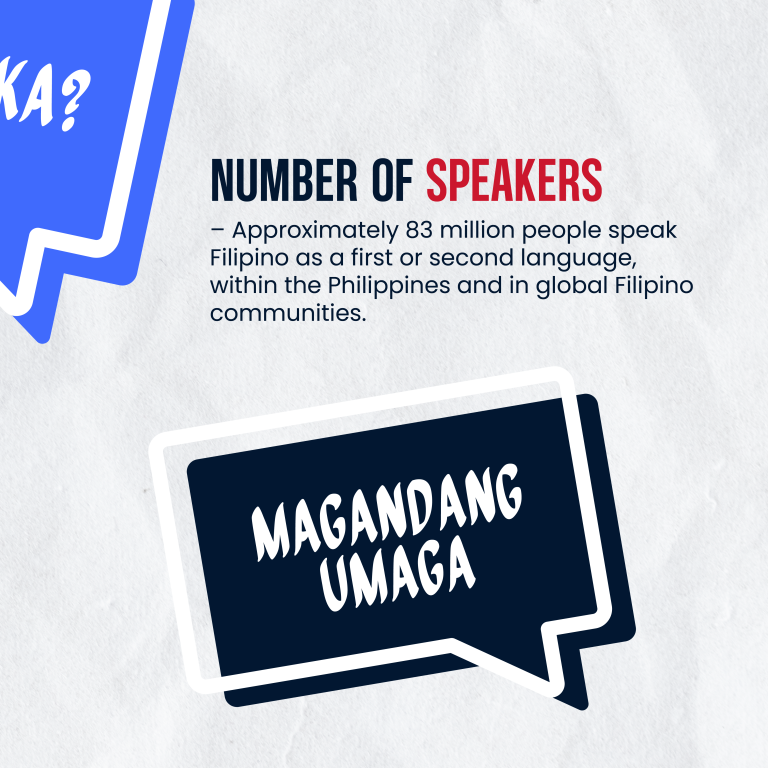 KA?

NUMBER OF SPEAKERS

– Approximately 83 million people speak Filipino as a first or second language, within the Philippines and in global Filipino communities.

MAGANDANG UMAGA